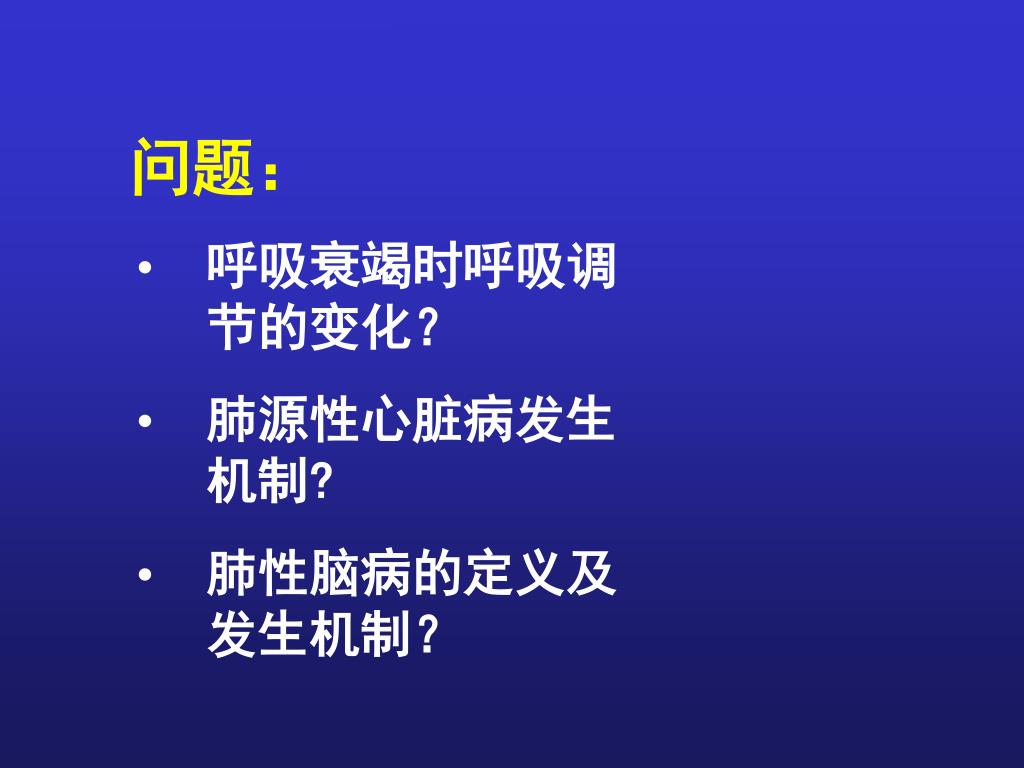 问题：

• 呼吸衰竭时呼吸调节的变化？

• 肺源性心脏病发生机制?

• 肺性脑病的定义及发生机制？